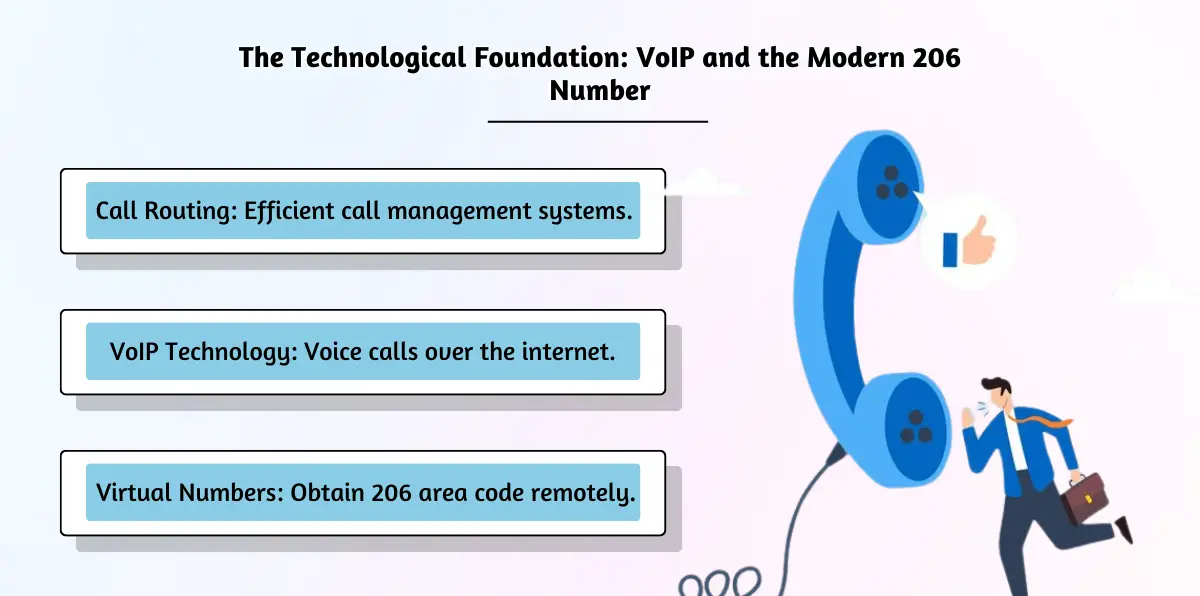 The Technological Foundation: VoIP and the Modern 206 Number

Call Routing: Efficient call management systems.

VoIP Technology: Voice calls over the internet.

Virtual Numbers: Obtain 206 area code remotely.